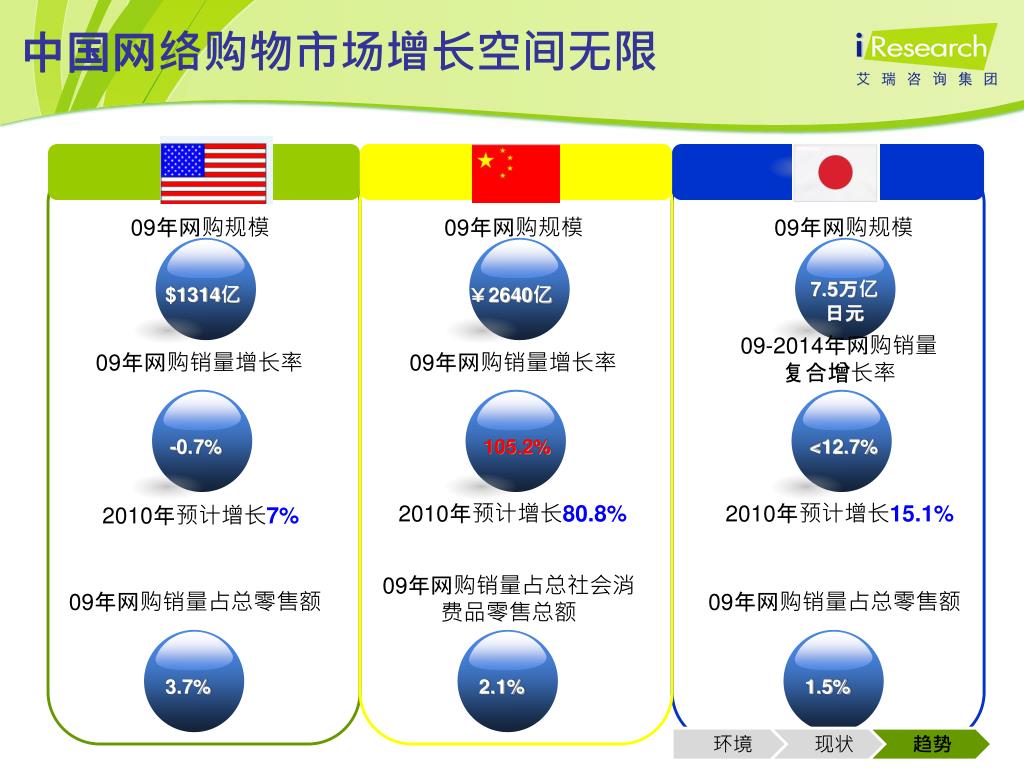 中国网络购物市场增长空间无限

iResearch
艾瑞咨询集团

09年网购规模

$1314亿

09年网购销量增长率

-0.7%

2010年预计增长7%

09年网购销量占总零售额

3.7%

09年网购规模

￥2640亿

09年网购销量增长率

105.2%

2010年预计增长80.8%

09年网购销量占总社会消费品零售总额

2.1%

09年网购规模

7.5万亿日元

09-2014年网购销量复合增长率

<12.7%

2010年预计增长15.1%

09年网购销量占总零售额

1.5%

环境 现状 趋势